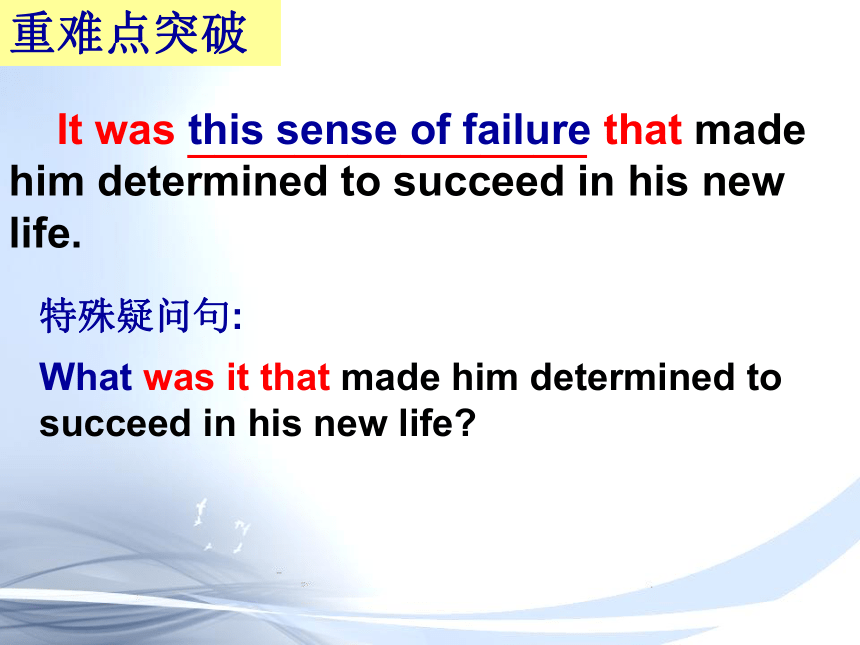 重难点突破

It was this sense of failure that made him determined to succeed in his new life.

特殊疑问句:

What was it that made him determined to succeed in his new life?